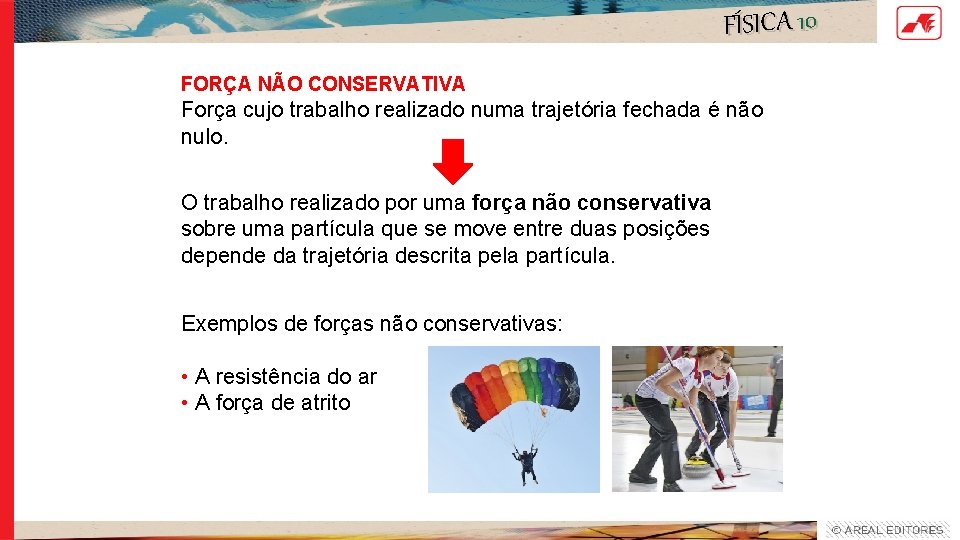 FÍSICA 10

FORÇA NÃO CONSERVATIVA
Força cujo trabalho realizado numa trajetória fechada é não nulo.

O trabalho realizado por uma força não conservativa sobre uma partícula que se move entre duas posições depende da trajetória descrita pela partícula.

Exemplos de forças não conservativas:

• A resistência do ar
• A força de atrito

© AREAL EDITORES